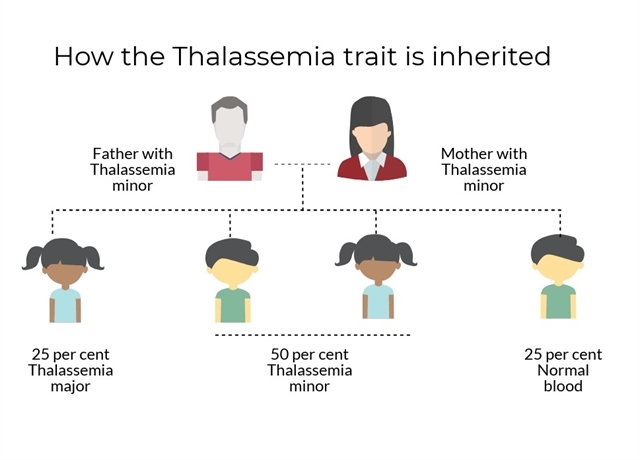 How the Thalassemia trait is inherited

Father with Thalassemia minor

Mother with Thalassemia minor

25 per cent Thalassemia major

50 per cent Thalassemia minor

25 per cent Normal blood